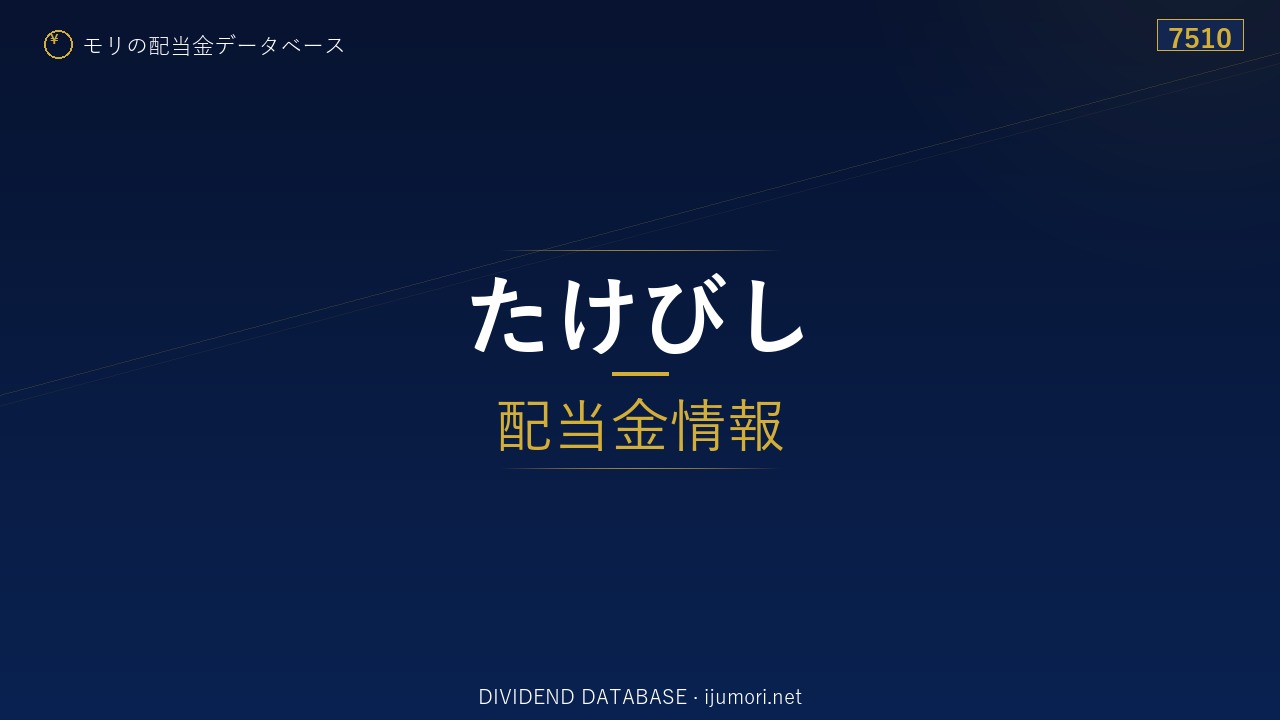 ¥ モリの配当金データベース

7510

たけびし

配当金情報

DIVIDEND DATABASE · ijumori.net